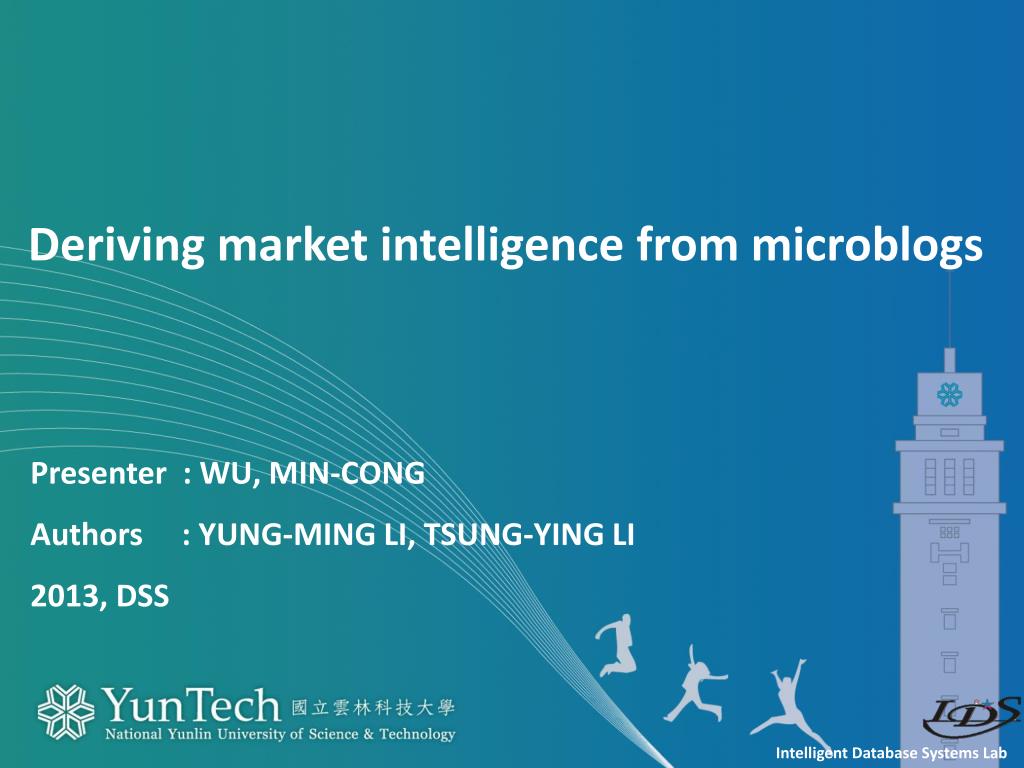 Deriving market intelligence from microblogs

Presenter : WU, MIN-CONG

Authors : YUNG-MING LI, TSUNG-YING LI

2013, DSS

YunTech 國立雲林科技大學
National Yunlin University of Science & Technology

IDS

Intelligent Database Systems Lab